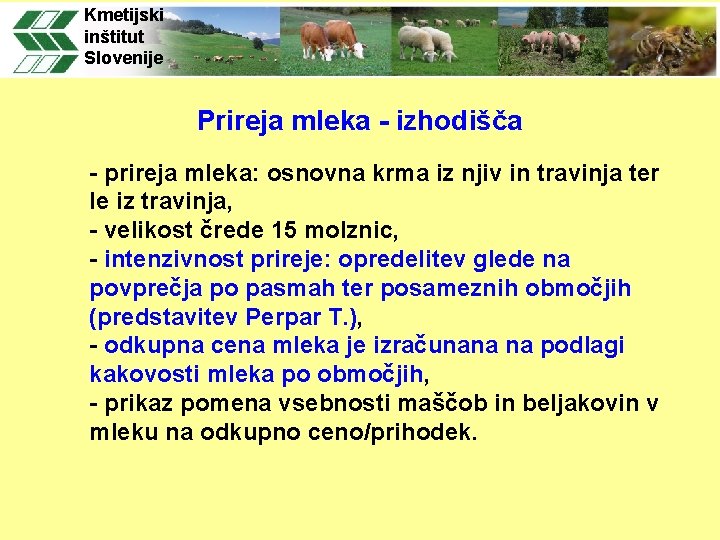 Kmetijski inštitut Slovenije

Prireja mleka - izhodišča

- prireja mleka: osnovna krma iz njiv in travinja ter le iz travinja,
- velikost črede 15 molznic,
- intenzivnost prireje: opredelitev glede na povprečja po pasmah ter posameznih območjih (predstavitev Perpar T.),
- odkupna cena mleka je izračunana na podlagi kakovosti mleka po območjih,
- prikaz pomena vsebnosti maščob in beljakovin v mleku na odkupno ceno/prihodek.